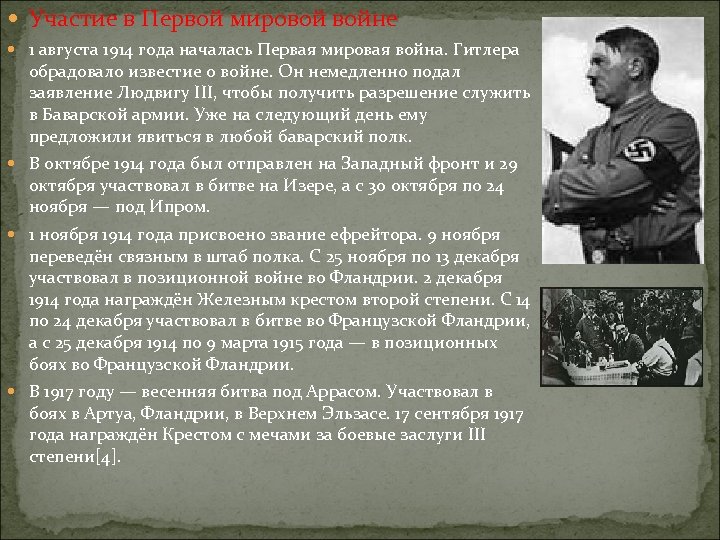 Участие в Первой мировой войне

1 августа 1914 года началась Первая мировая война. Гитлера обрадовало известие о войне. Он немедленно подал заявление Людвигу III, чтобы получить разрешение служить в Баварской армии. Уже на следующий день ему предложили явиться в любой баварский полк.

В октябре 1914 года был отправлен на Западный фронт и 29 октября участвовал в битве на Изере, а с 30 октября по 24 ноября — под Ипром.

1 ноября 1914 года присвоено звание ефрейтора. 9 ноября переведён связным в штаб полка. С 25 ноября по 13 декабря участвовал в позиционной войне во Фландрии. 2 декабря 1914 года награждён Железным крестом второй степени. С 14 по 24 декабря участвовал в битве во Французской Фландрии, а с 25 декабря 1914 по 9 марта 1915 года — в позиционных боях во Французской Фландрии.

В 1917 году — весенняя битва под Аррасом. Участвовал в боях в Артуа, Фландрии, в Верхнем Эльзасе. 17 сентября 1917 года награждён Крестом с мечами за боевые заслуги III степени[4].